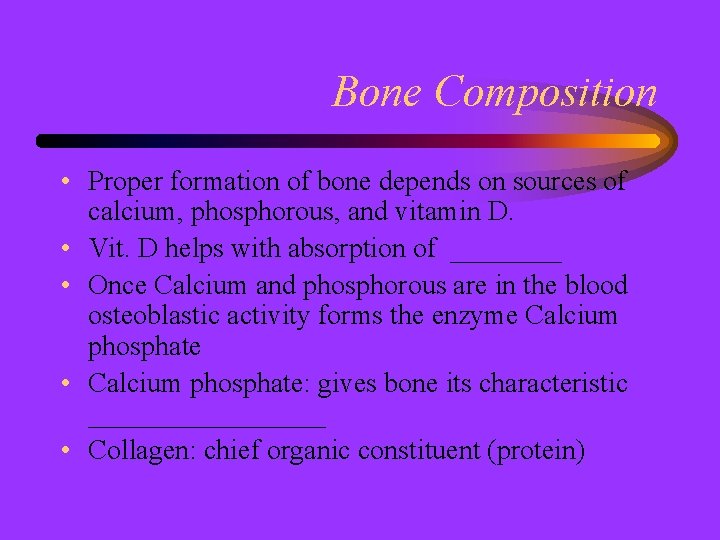 Bone Composition

• Proper formation of bone depends on sources of calcium, phosphorous, and vitamin D.
• Vit. D helps with absorption of ________
• Once Calcium and phosphorous are in the blood osteoblastic activity forms the enzyme Calcium phosphate
• Calcium phosphate: gives bone its characteristic _________________
• Collagen: chief organic constituent (protein)